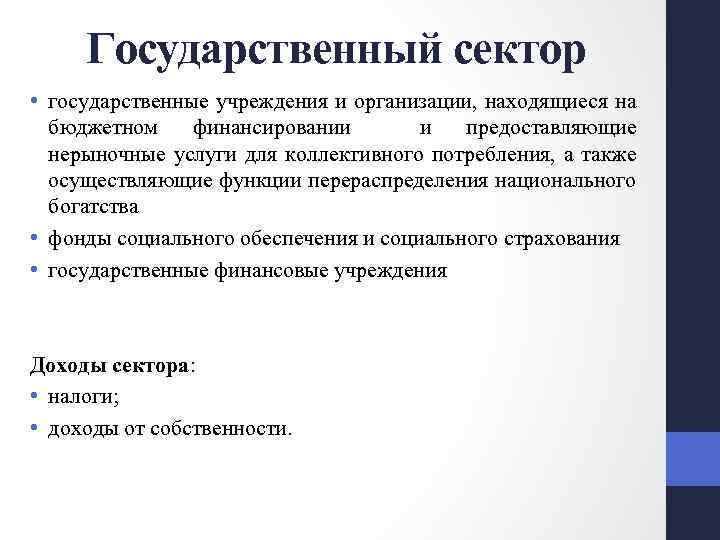 Государственный сектор

• государственные учреждения и организации, находящиеся на бюджетном финансировании и предоставляющие нерыночные услуги для коллективного потребления, а также осуществляющие функции перераспределения национального богатства
• фонды социального обеспечения и социального страхования
• государственные финансовые учреждения

Доходы сектора:
• налоги;
• доходы от собственности.